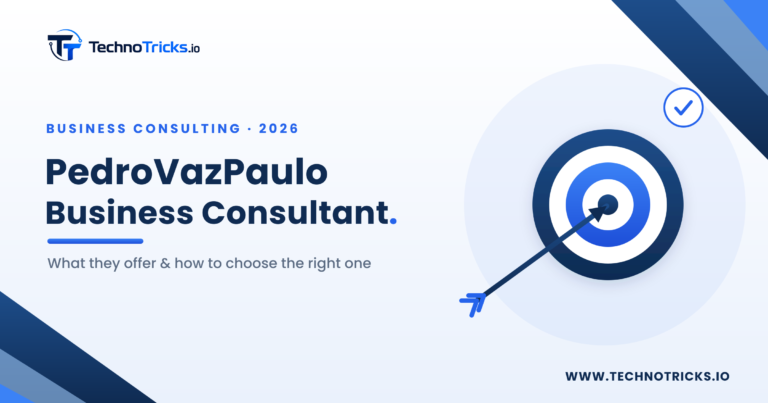 TechnoTricks.io

BUSINESS CONSULTING · 2026

PedroVazPaulo Business Consultant.

What they offer & how to choose the right one

WWW.TECHNOTRICKS.IO